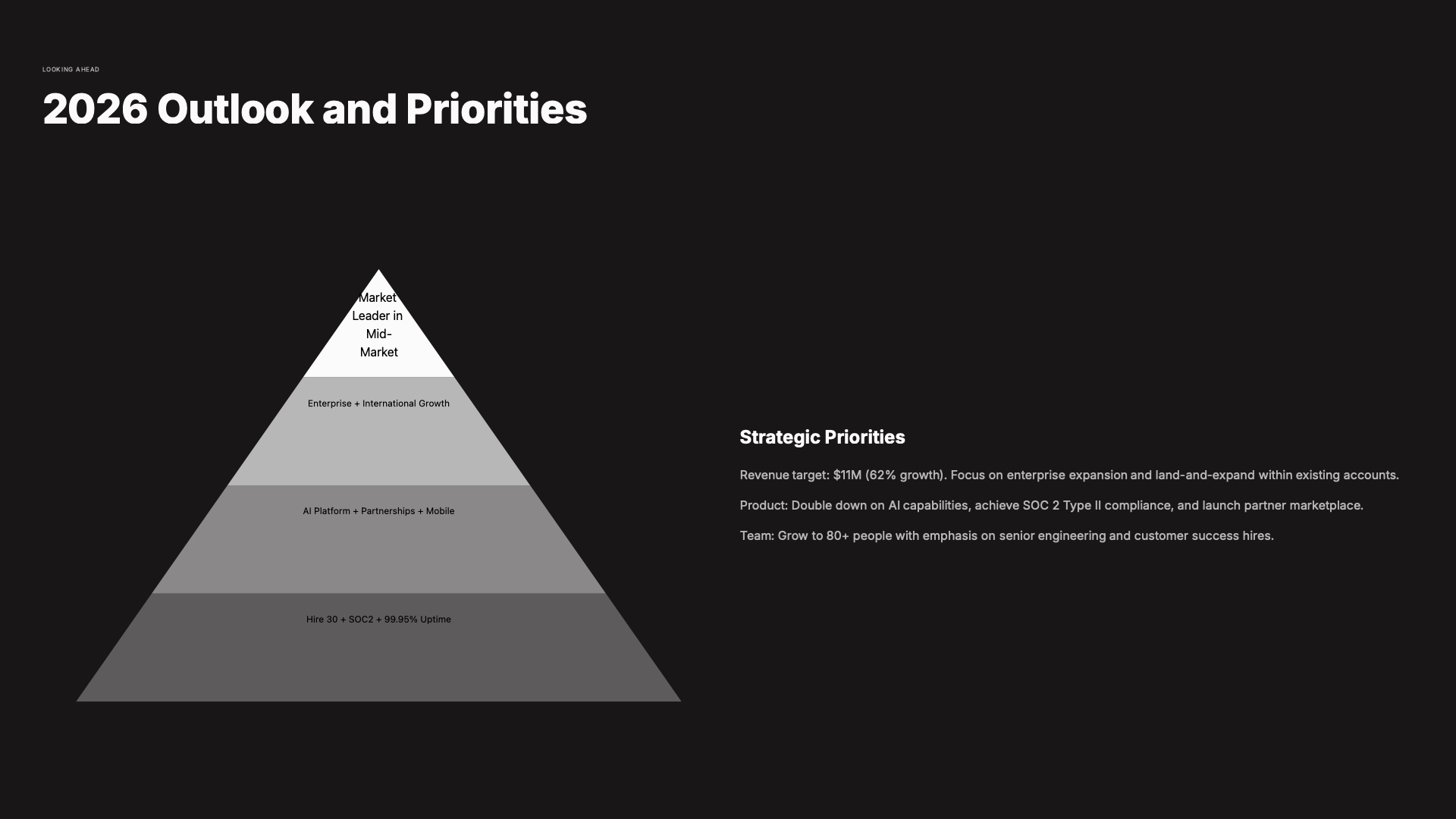 LOOKING AHEAD

2026 Outlook and Priorities

Market Leader in Mid-Market

Enterprise + International Growth

AI Platform + Partnerships + Mobile

Hire 30 + SOC2 + 99.95% Uptime

Strategic Priorities

Revenue target: \$11M (62% growth). Focus on enterprise expansion and land-and-expand within existing accounts.

Product: Double down on AI capabilities, achieve SOC 2 Type II compliance, and launch partner marketplace.

Team: Grow to 80+ people with emphasis on senior engineering and customer success hires.